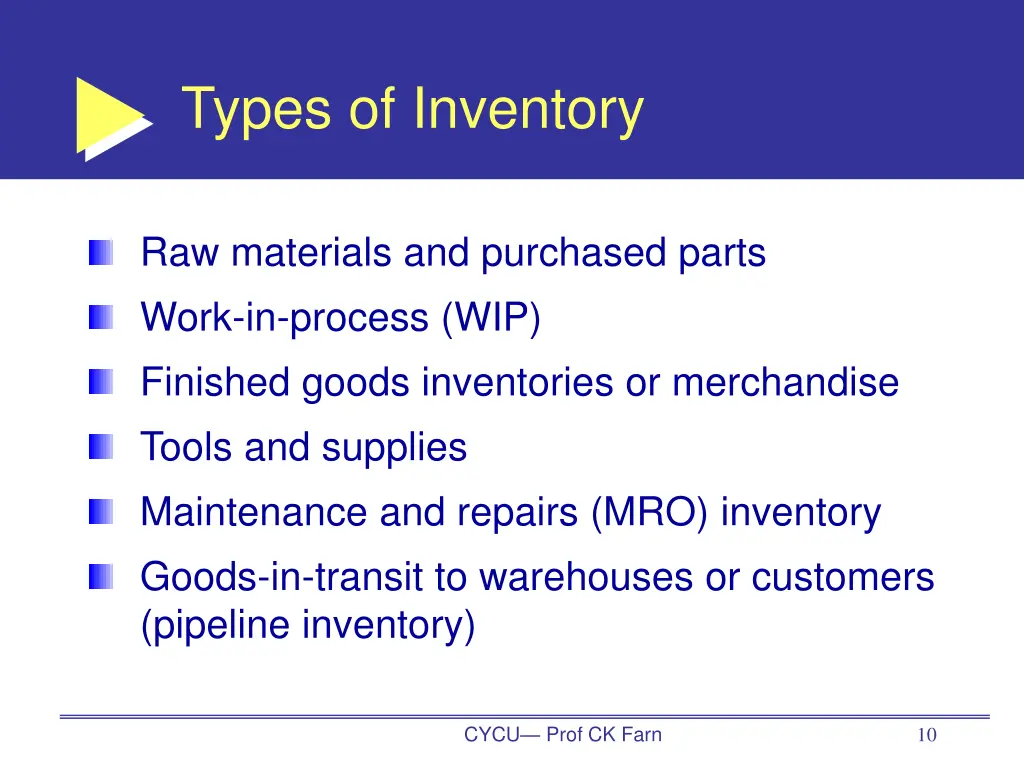 Types of Inventory

Raw materials and purchased parts

Work-in-process (WIP)

Finished goods inventories or merchandise

Tools and supplies

Maintenance and repairs (MRO) inventory

Goods-in-transit to warehouses or customers (pipeline inventory)

CYCU— Prof CK Farn

10